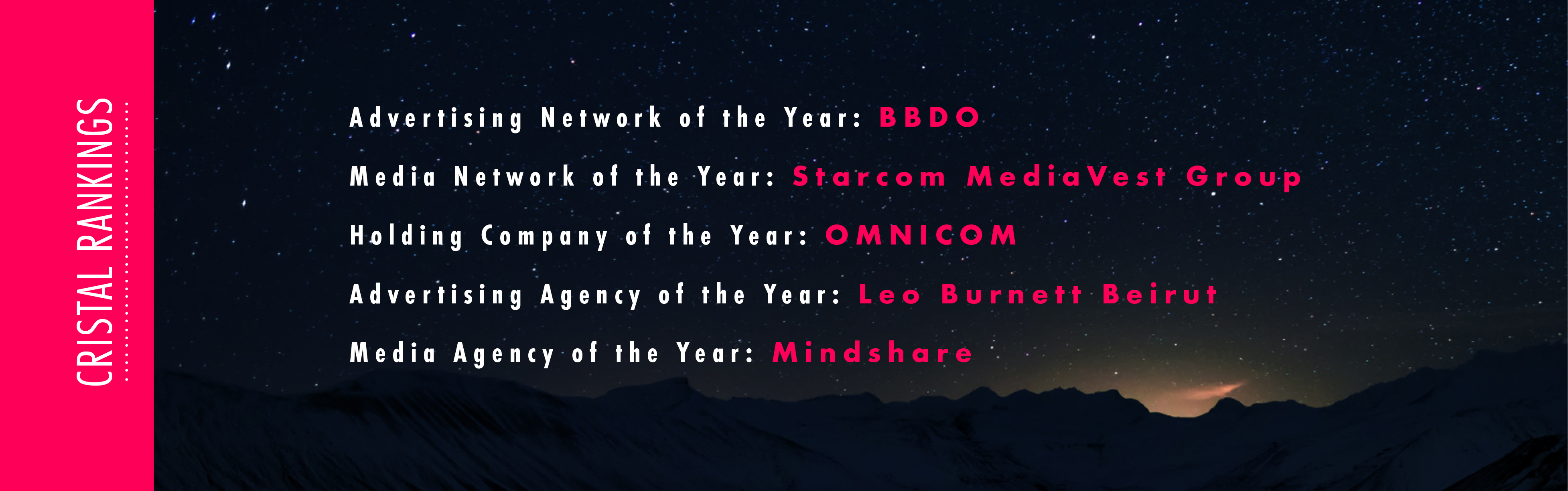 CRISTAL RANKINGS

Advertising Network of the Year: BBDO

Media Network of the Year: Starcom MediaVest Group

Holding Company of the Year: OMNICOM

Advertising Agency of the Year: Leo Burnett Beirut

Media Agency of the Year: Mindshare